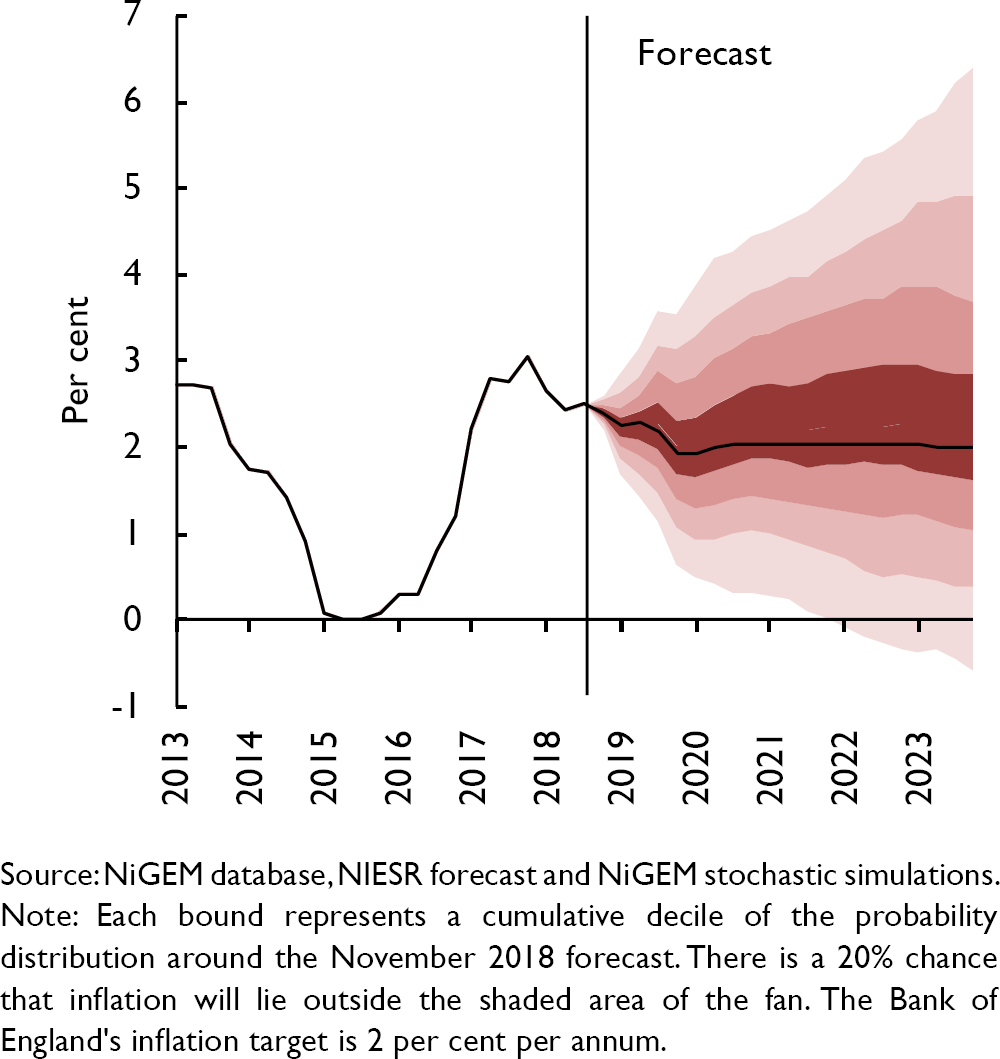 7
6
5
4
3
2
1
0
-1
Per cent
Forecast
2013
2014
2015
2016
2017
2018
2019
2020
2021
2022
2023

Source: NiGEM database, NIESR forecast and NiGEM stochastic simulations.
Note: Each bound represents a cumulative decile of the probability distribution around the November 2018 forecast. There is a 20% chance that inflation will lie outside the shaded area of the fan. The Bank of England's inflation target is 2 per cent per annum.